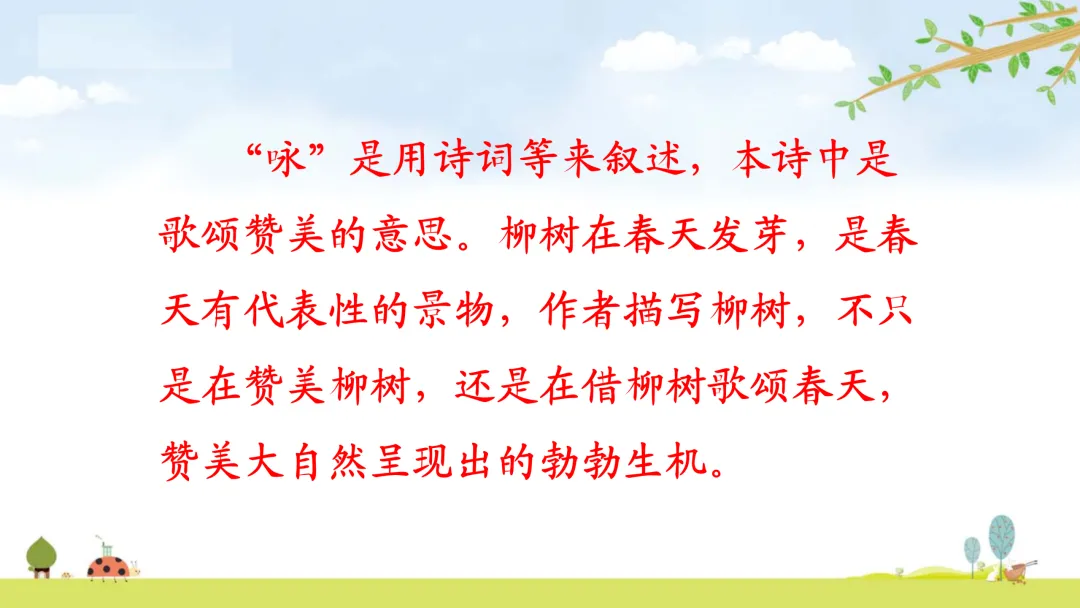 “咏”是用诗词等来叙述，本诗中是歌颂赞美的意思。柳树在春天发芽，是春天有代表性的景物，作者描写柳树，不只是在赞美柳树，还是在借柳树歌颂春天，赞美大自然呈现出的勃勃生机。